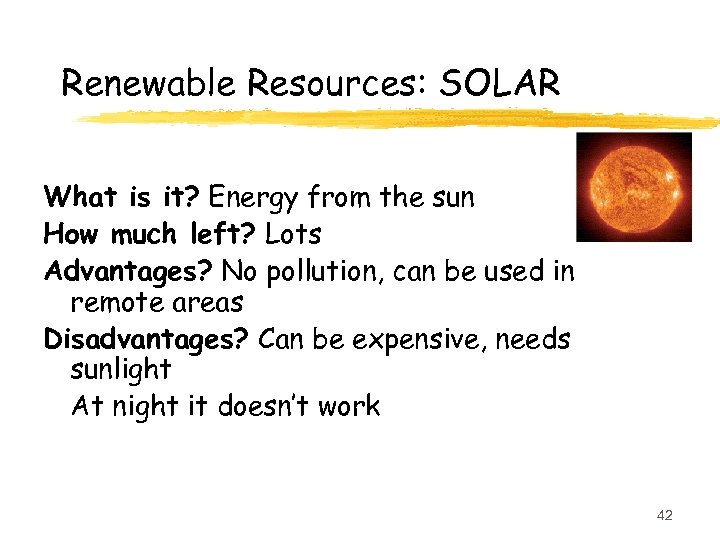 Renewable Resources: SOLAR

What is it? Energy from the sun

How much left? Lots

Advantages? No pollution, can be used in remote areas

Disadvantages? Can be expensive, needs sunlight

At night it doesn't work

42